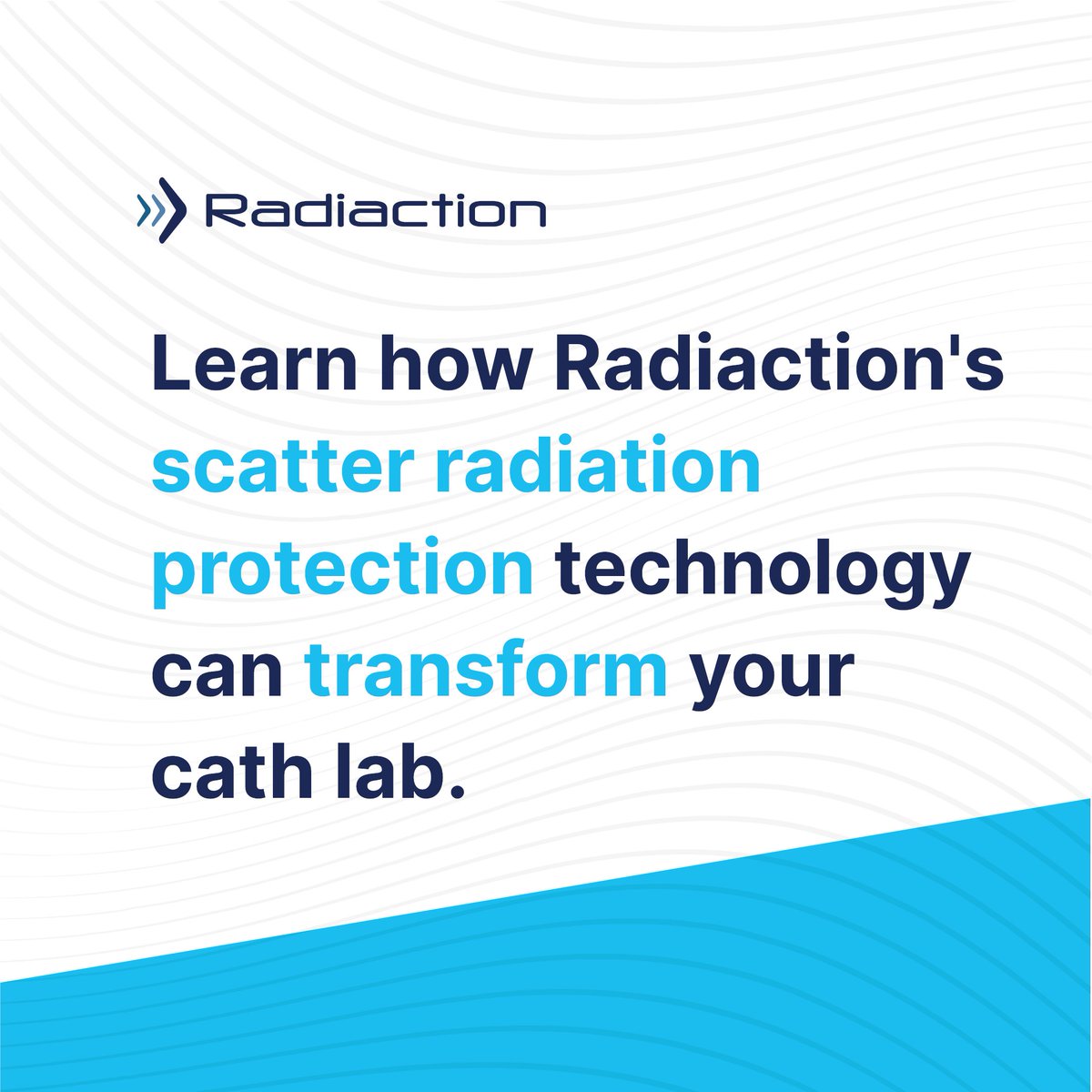 Radiaction

Learn how Radiaction's scatter radiation protection technology can transform your cath lab.